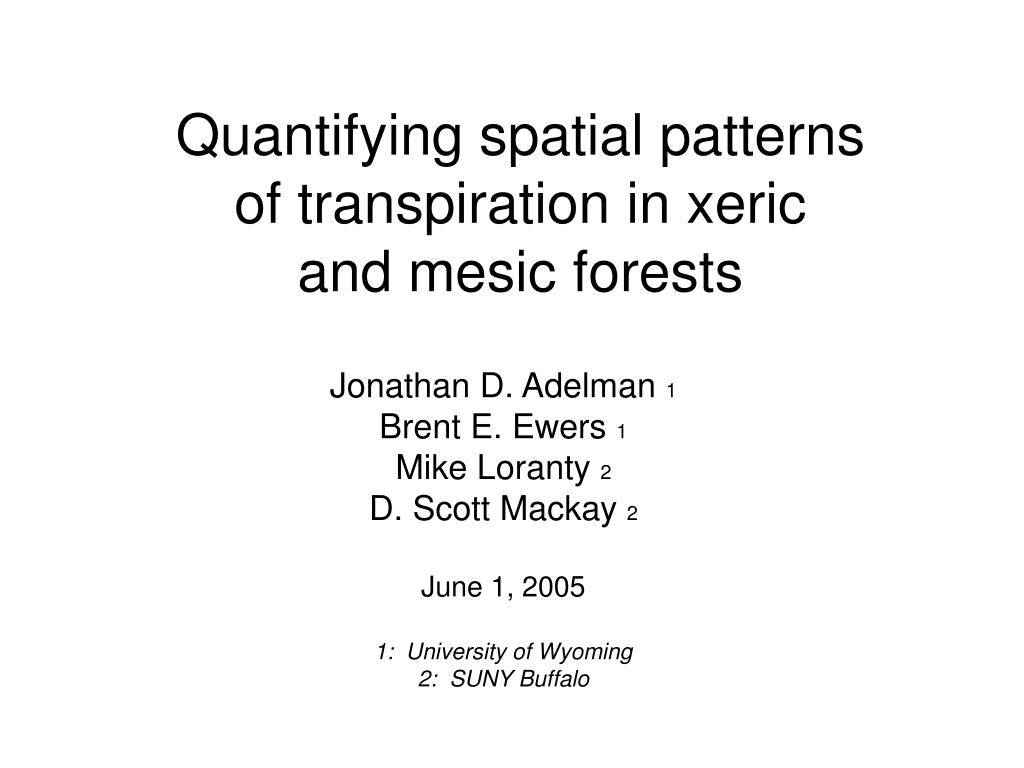 Quantifying spatial patterns of transpiration in xeric and mesic forests

Jonathan D. Adelman 1
Brent E. Ewers 1
Mike Loranty 2
D. Scott Mackay 2

June 1, 2005

1: University of Wyoming
2: SUNY Buffalo